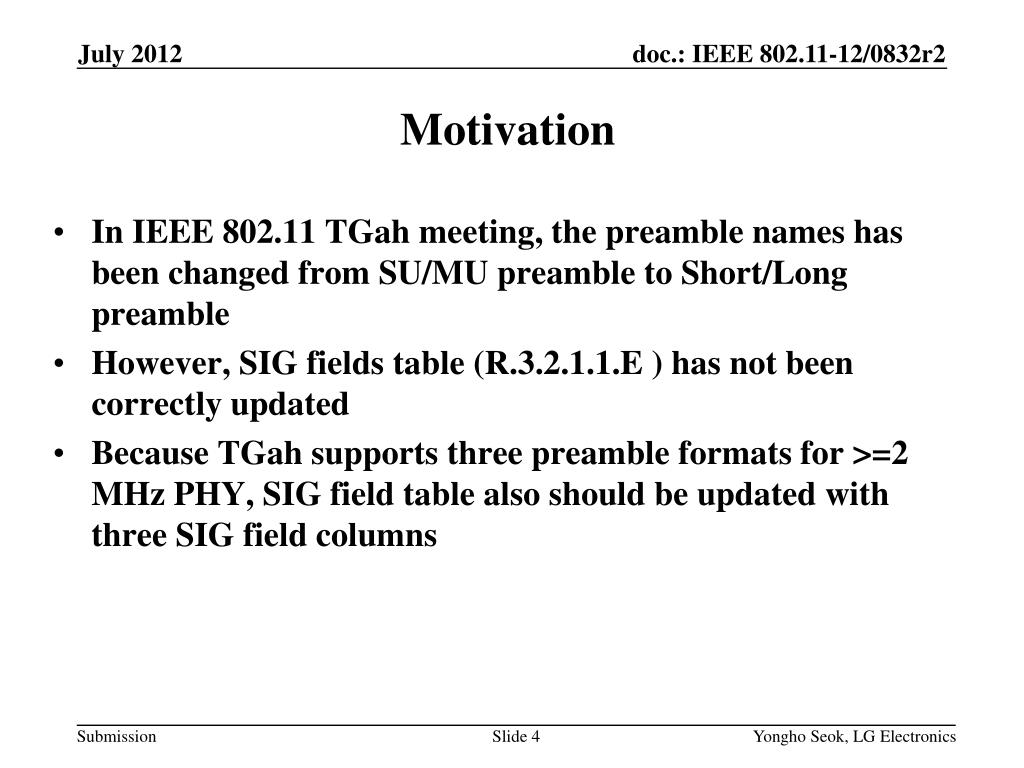 July 2012

doc.: IEEE 802.11-12/0832r2

Motivation

• In IEEE 802.11 TGah meeting, the preamble names has been changed from SU/MU preamble to Short/Long preamble

• However, SIG fields table (R.3.2.1.1.E ) has not been correctly updated

• Because TGah supports three preamble formats for >=2 MHz PHY, SIG field table also should be updated with three SIG field columns

Submission

Slide 4

Yongho Seok, LG Electronics